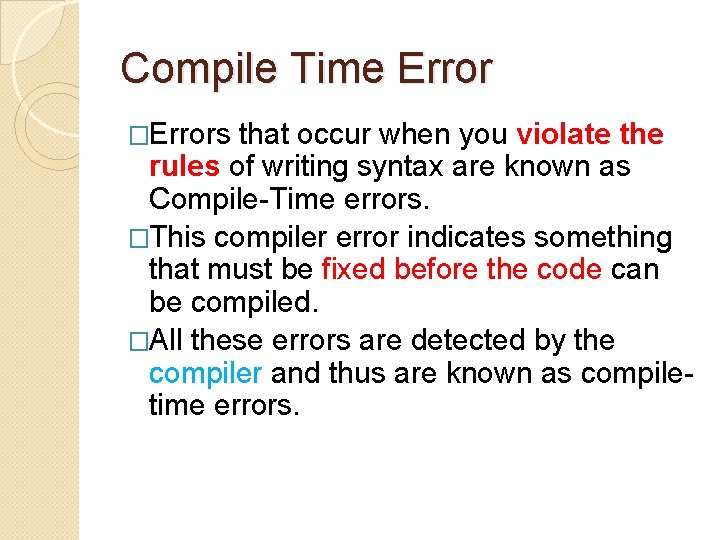 Compile Time Error

□Errors that occur when you violate the rules of writing syntax are known as Compile-Time errors.

□This compiler error indicates something that must be fixed before the code can be compiled.

□All these errors are detected by the compiler and thus are known as compile-time errors.